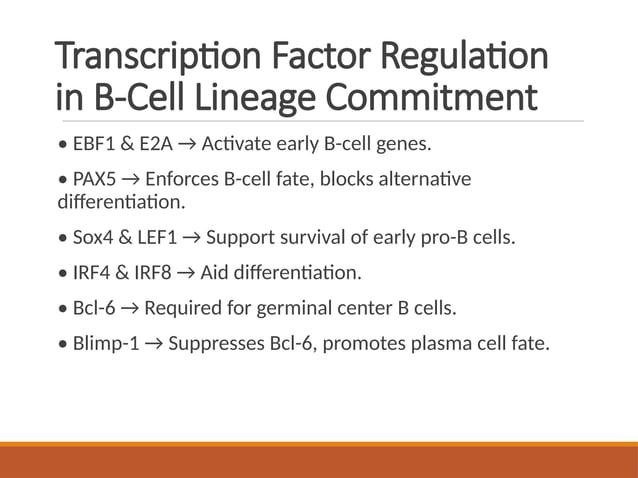 Transcription Factor Regulation in B-Cell Lineage Commitment

• EBF1 & E2A → Activate early B-cell genes.

• PAX5 → Enforces B-cell fate, blocks alternative differentiation.

• Sox4 & LEF1 → Support survival of early pro-B cells.

• IRF4 & IRF8 → Aid differentiation.

• Bcl-6 → Required for germinal center B cells.

• Blimp-1 → Suppresses Bcl-6, promotes plasma cell fate.